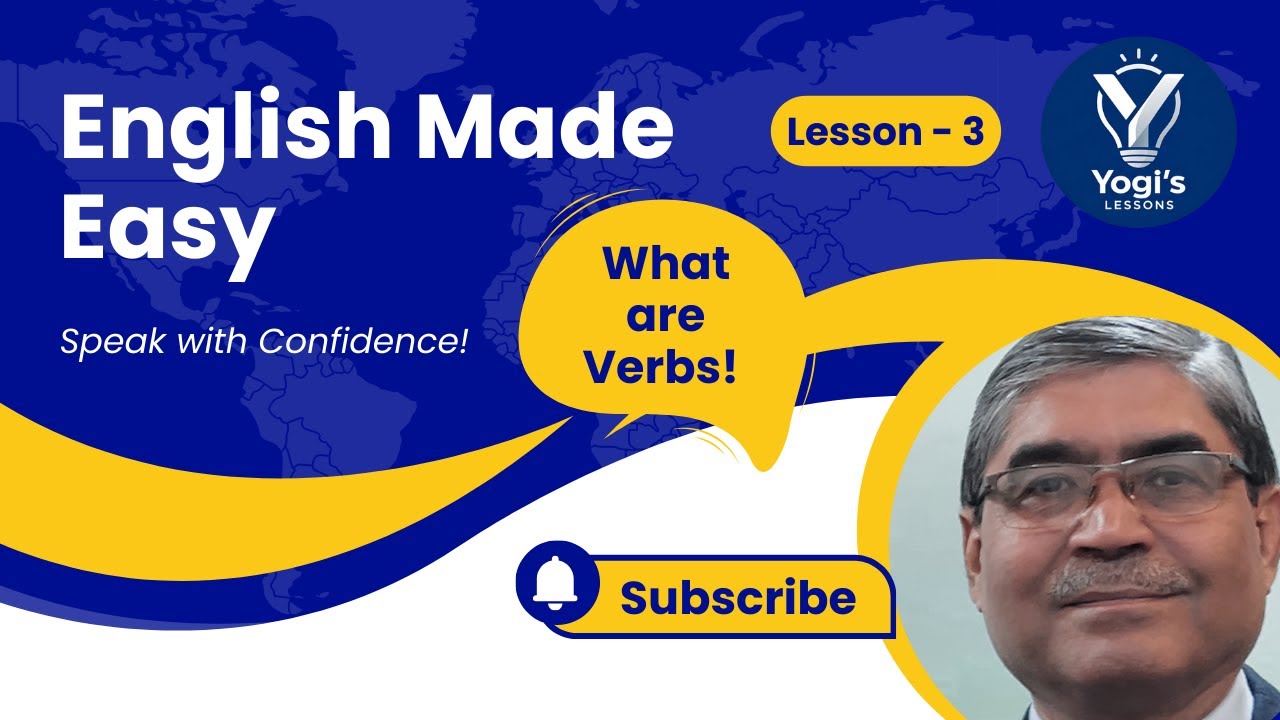 English Made Easy

Lesson - 3

Yogi's LESSONS

Speak with Confidence!

What are Verbs!

Subscribe